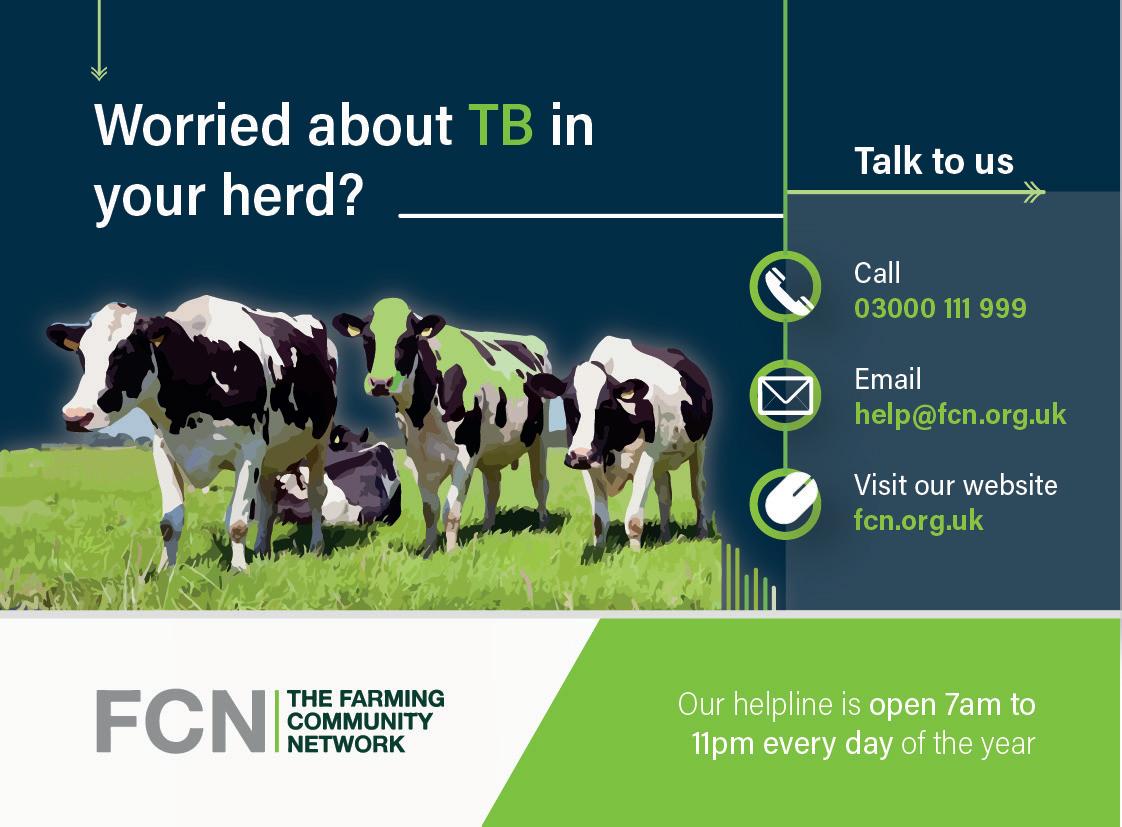 Worried about TB in your herd?

Talk to us

Call
03000 111 999

Email
help@fcn.org.uk

Visit our website
fcn.org.uk

FCN THE FARMING COMMUNITY NETWORK

Our helpline is open 7am to 11pm every day of the year